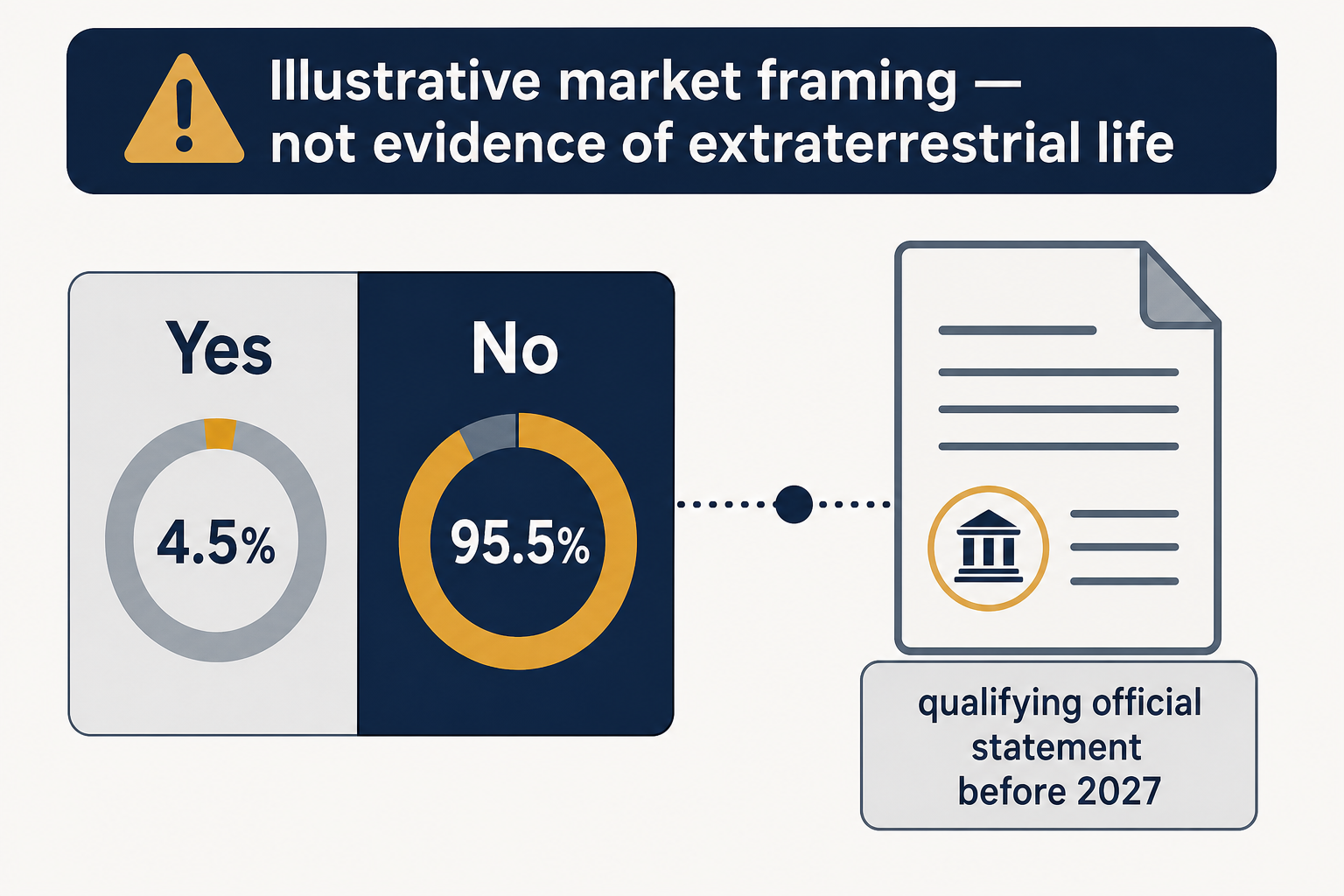 Illustrative market framing — not evidence of extraterrestrial life

Yes

4.5%

No

95.5%

qualifying official statement before 2027